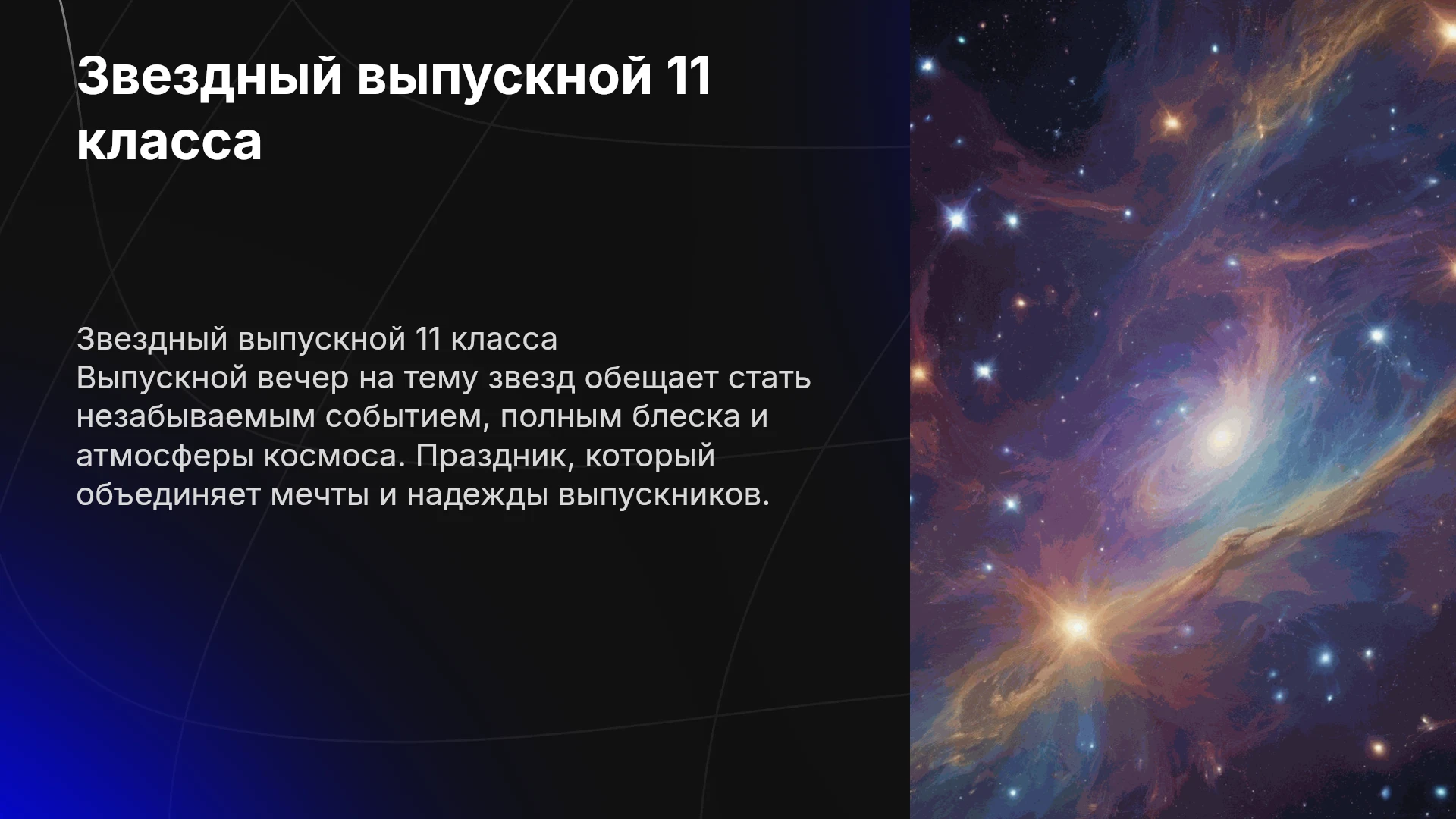 Звездный выпускной 11 класса

Звездный выпускной 11 класса
Выпускной вечер на тему звезд обещает стать незабываемым событием, полным блеска и атмосферы космоса. Праздник, который объединяет мечты и надежды выпускников.